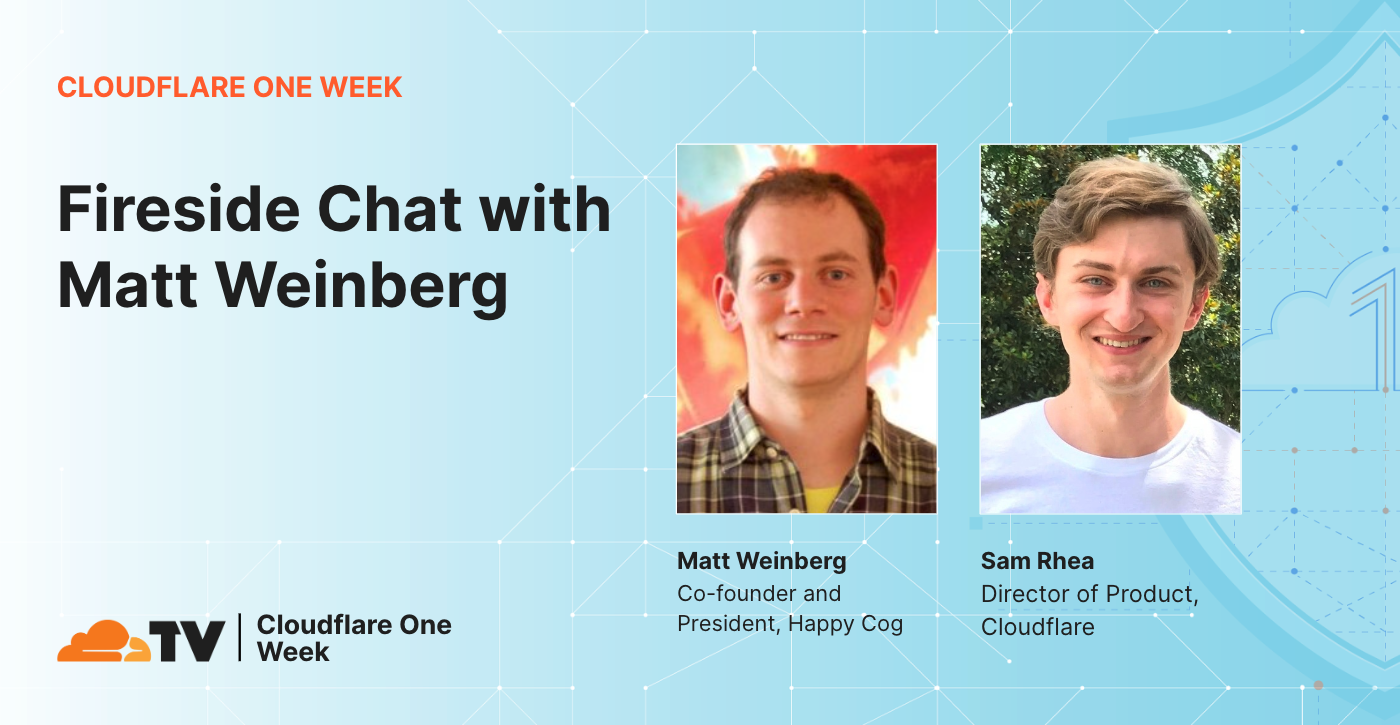 CLOUDFLARE ONE WEEK

Fireside Chat with Matt Weinberg

Matt Weinberg
Co-founder and President, Happy Cog

Sam Rhea
Director of Product, Cloudflare

TV | Cloudflare One Week